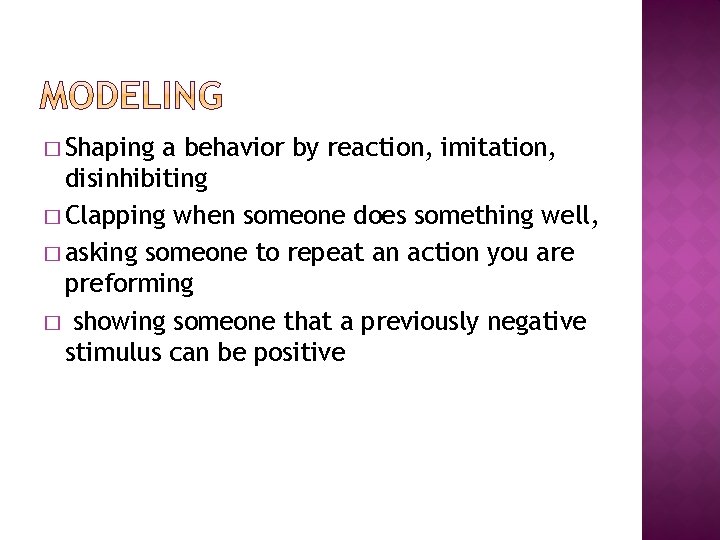 MODELING

□ Shaping a behavior by reaction, imitation, disinhibiting

□ Clapping when someone does something well,

□ asking someone to repeat an action you are preforming

□ showing someone that a previously negative stimulus can be positive